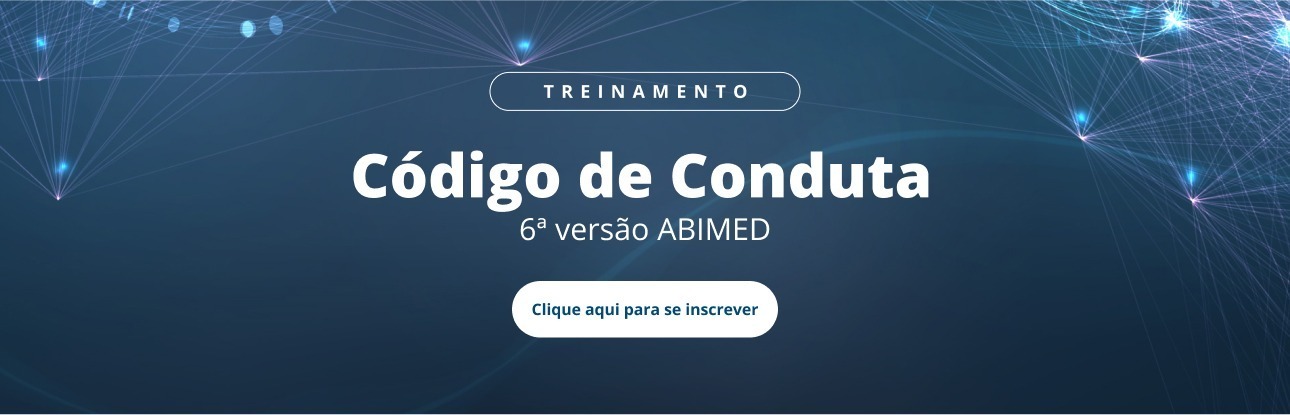 TREINAMENTO

Código de Conduta
6ª versão ABIMED

Clique aqui para se inscrever